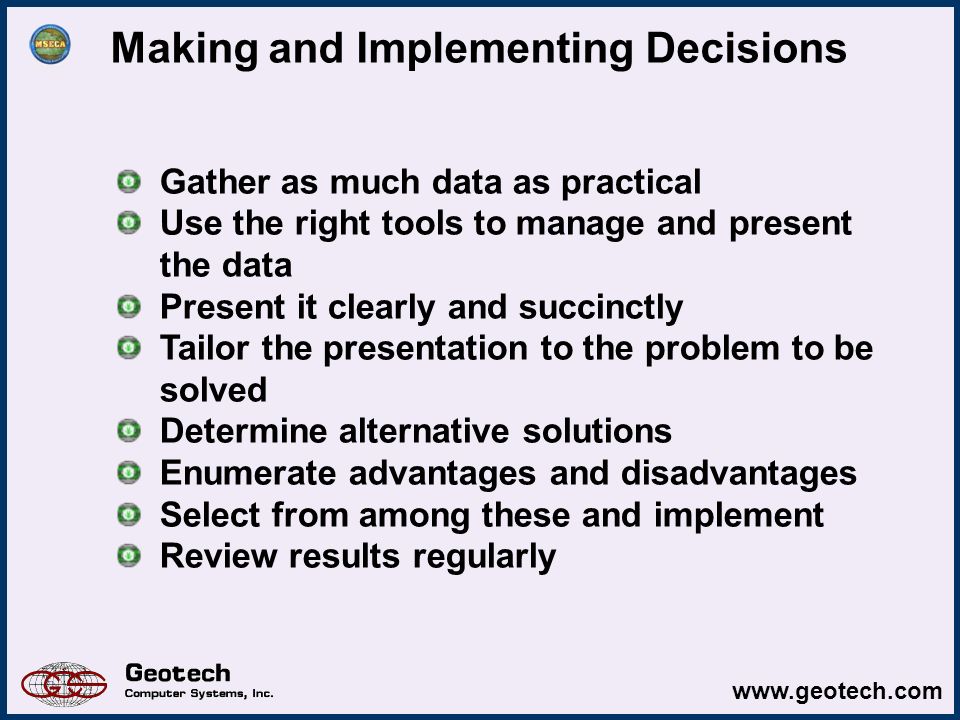 MSECA

Making and Implementing Decisions

Gather as much data as practical
Use the right tools to manage and present the data
Present it clearly and succinctly
Tailor the presentation to the problem to be solved
Determine alternative solutions
Enumerate advantages and disadvantages
Select from among these and implement
Review results regularly

Geotech
Computer Systems, Inc.

www.geotech.com